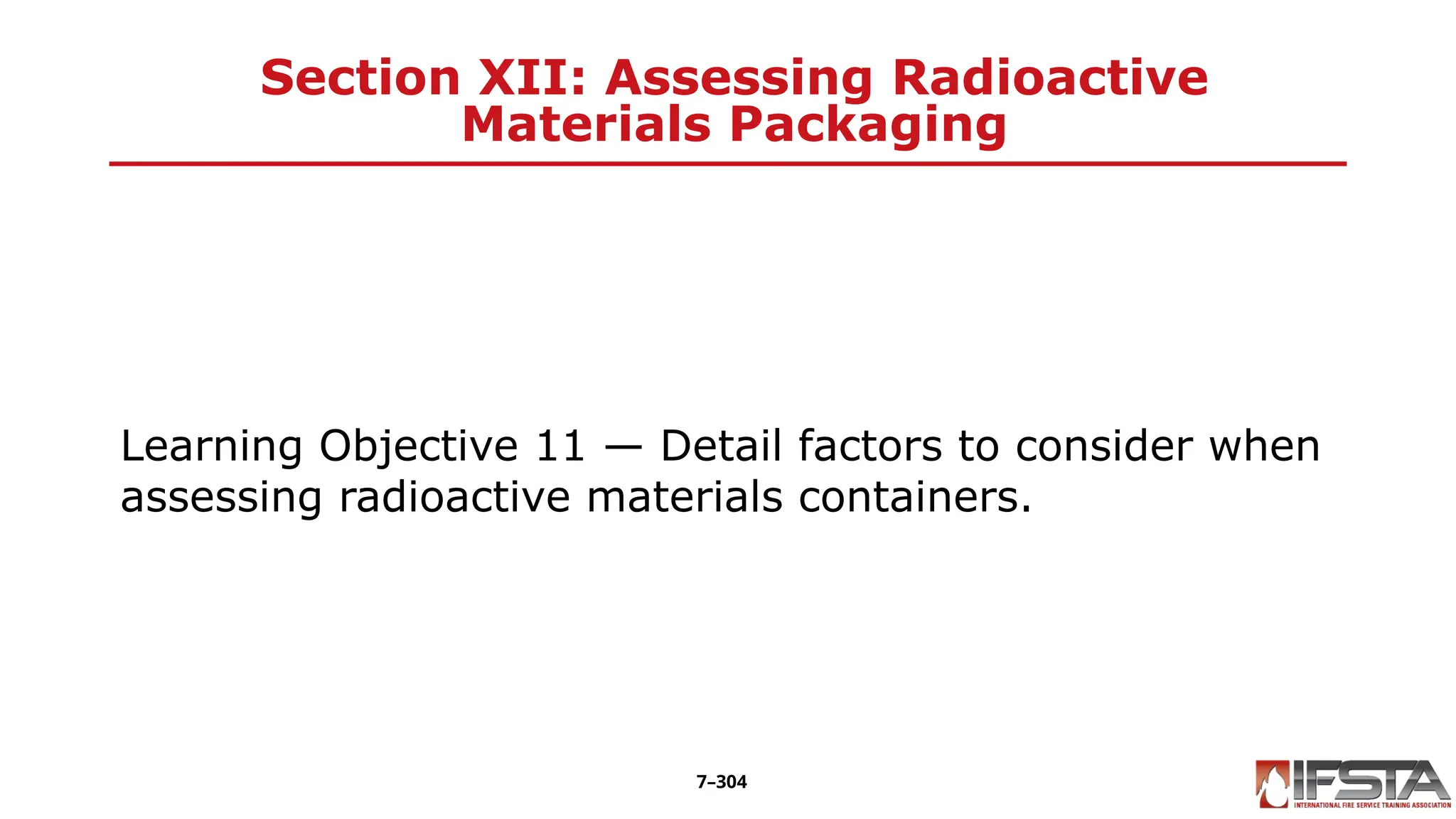 Section XII: Assessing Radioactive Materials Packaging

Learning Objective 11 — Detail factors to consider when assessing radioactive materials containers.

7–304

IFSTA
INTERNATIONAL FIRE SERVICE TRAINING ASSOCIATION